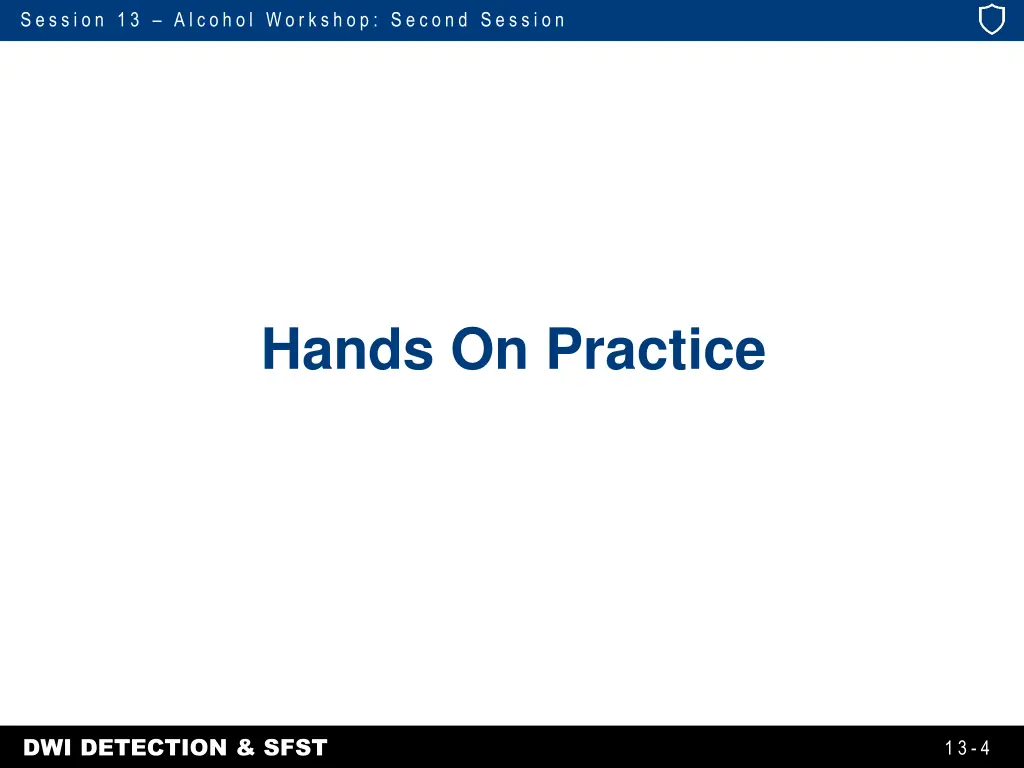 Session 13 – Alcohol Workshop: Second Session

Hands On Practice

DWI DETECTION & SFST

13-4